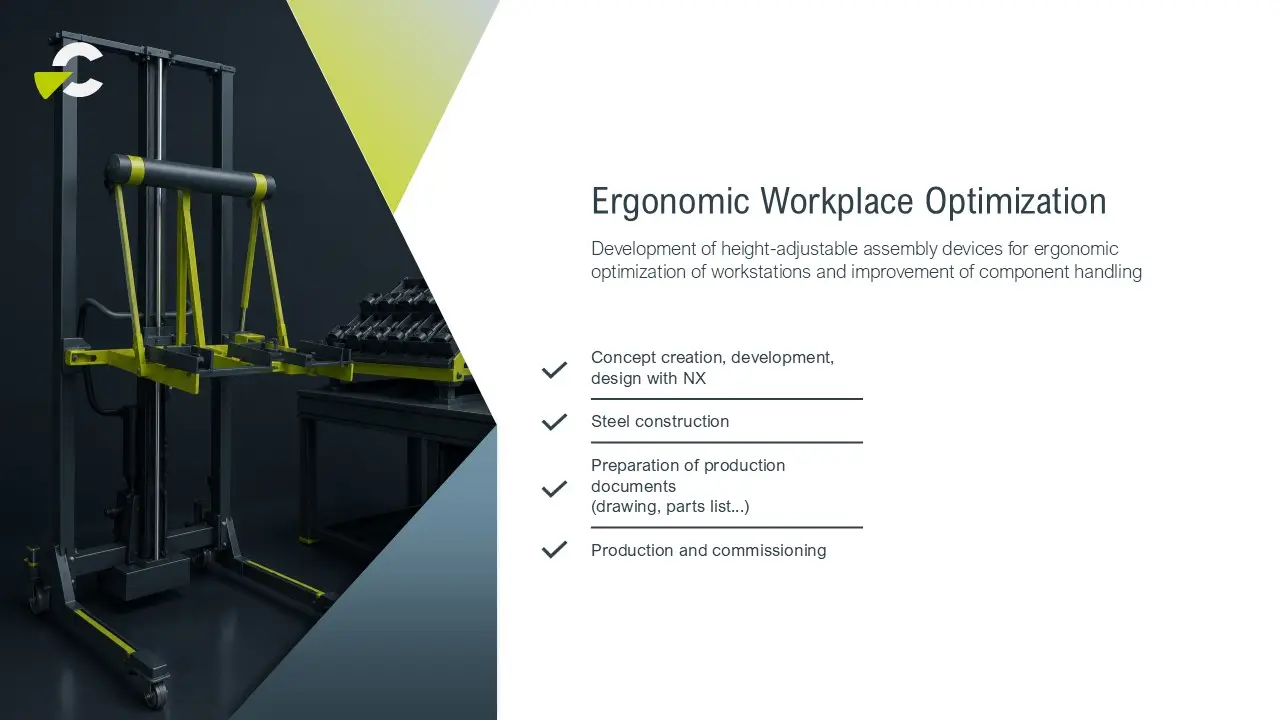 Ergonomic Workplace Optimization

Development of height-adjustable assembly devices for ergonomic optimization of workstations and improvement of component handling

Concept creation, development, design with NX

Steel construction

Preparation of production documents
(drawing, parts list...)

Production and commissioning